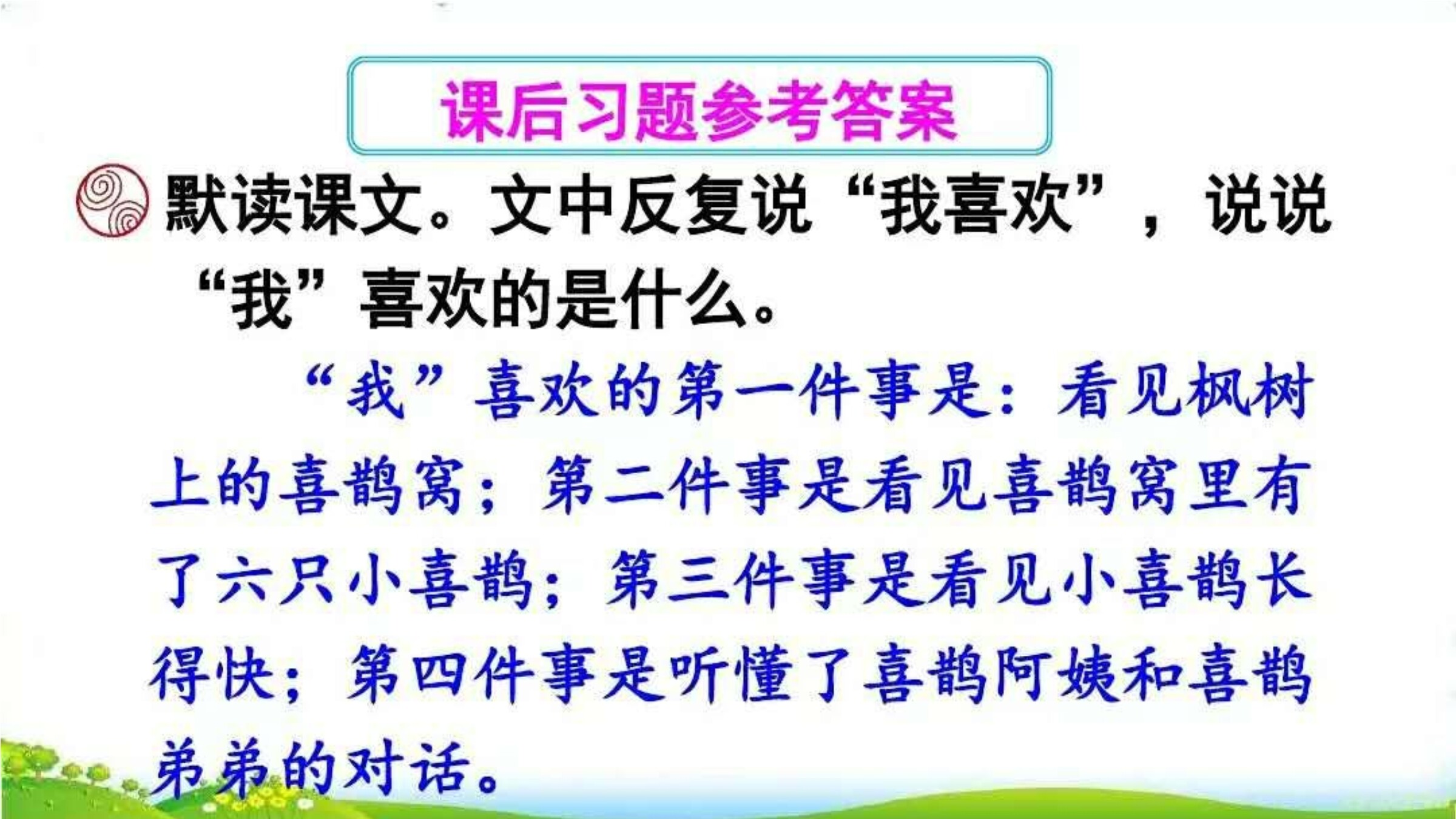 课后习题参考答案

默读课文。文中反复说“我喜欢”，说说“我”喜欢的是什么。

“我”喜欢的第一件事是：看见枫树上的喜鹊窝；第二件事是看见喜鹊窝里有了六只小喜鹊；第三件事是看见小喜鹊长得快；第四件事是听懂了喜鹊阿姨和喜鹊弟弟的对话。